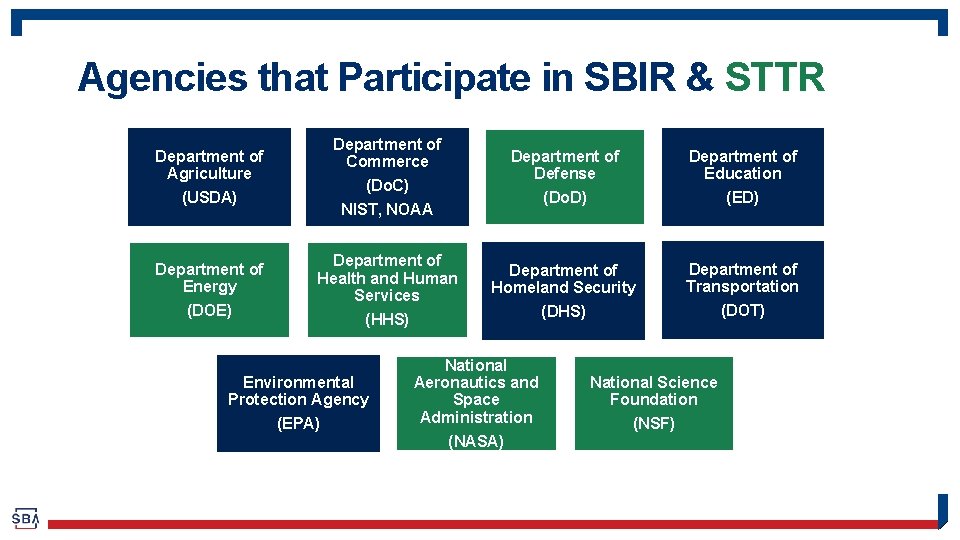 Agencies that Participate in SBIR & STTR

Department of Agriculture
(USDA)

Department of Commerce
(DoC)
NIST, NOAA

Department of Defense
(DoD)

Department of Education
(ED)

Department of Energy
(DOE)

Department of Health and Human Services
(HHS)

Department of Homeland Security
(DHS)

Department of Transportation
(DOT)

Environmental Protection Agency
(EPA)

National Aeronautics and Space Administration
(NASA)

National Science Foundation
(NSF)

SBA